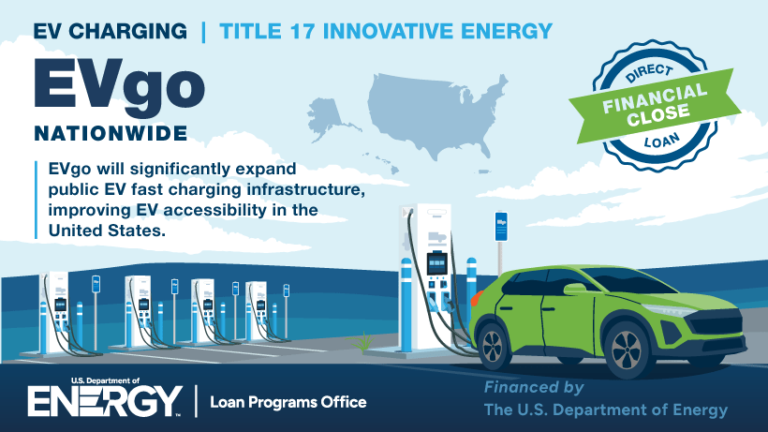 EV CHARGING | TITLE 17 INNOVATIVE ENERGY

EVgo
NATIONWIDE

EVgo will significantly expand public EV fast charging infrastructure, improving EV accessibility in the United States.

DIRECT
FINANCIAL CLOSE
LOAN

U.S. Department of
ENERGY | Loan Programs Office

Financed by
The U.S. Department of Energy